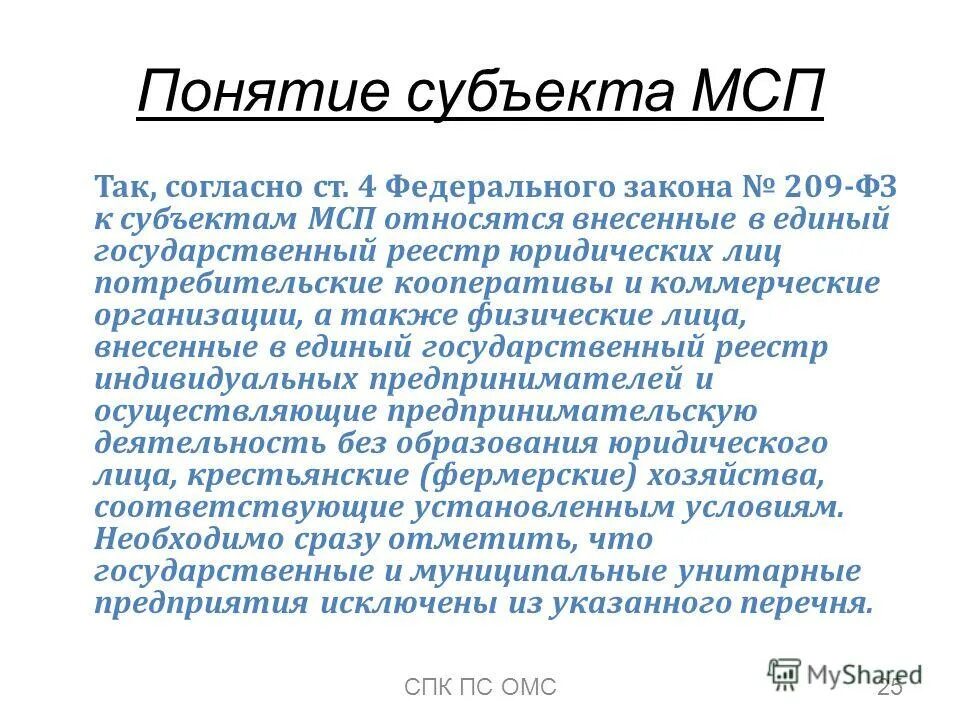 Понятие субъекта МСП

Так, согласно ст. 4 Федерального закона № 209-ФЗ к субъектам МСП относятся внесенные в единый государственный реестр юридических лиц потребительские кооперативы и коммерческие организации, а также физические лица, внесенные в единый государственный реестр индивидуальных предпринимателей и осуществляющие предпринимательскую деятельность без образования юридического лица, крестьянские (фермерские) хозяйства, соответствующие установленным условиям. Необходимо сразу отметить, что государственные и муниципальные унитарные предприятия исключены из указанного перечня.

СПК ПС ОМС

MyShared

25